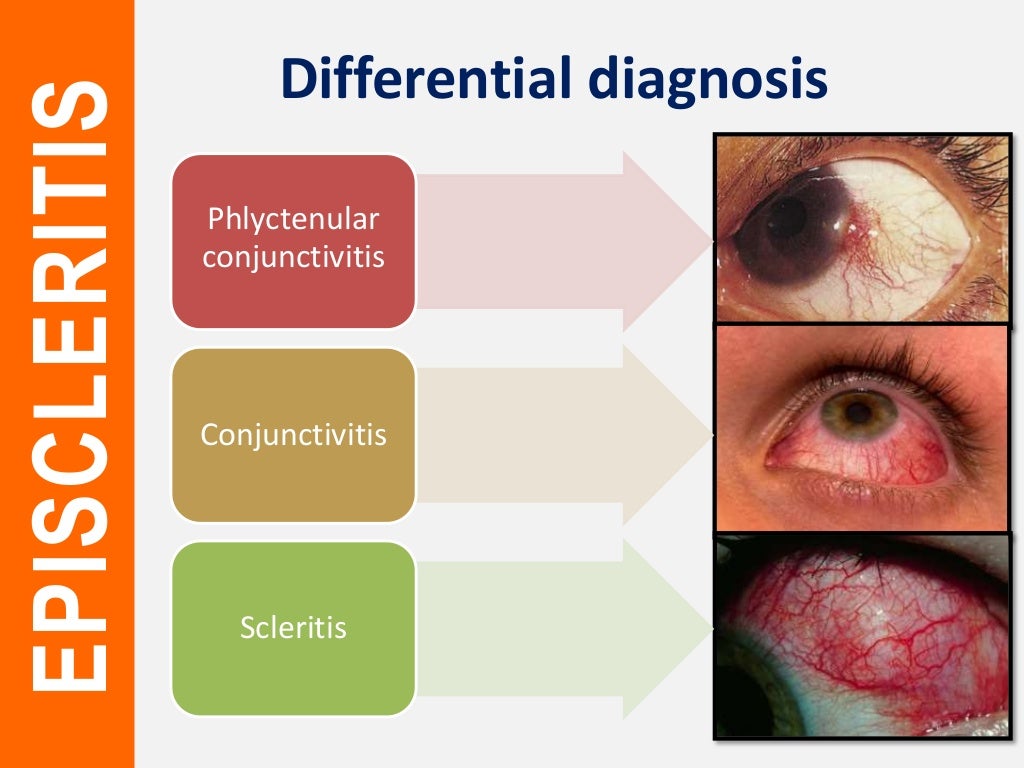 EPISCLERITIS

Differential diagnosis

Phlyctenular conjunctivitis

Conjunctivitis

Scleritis